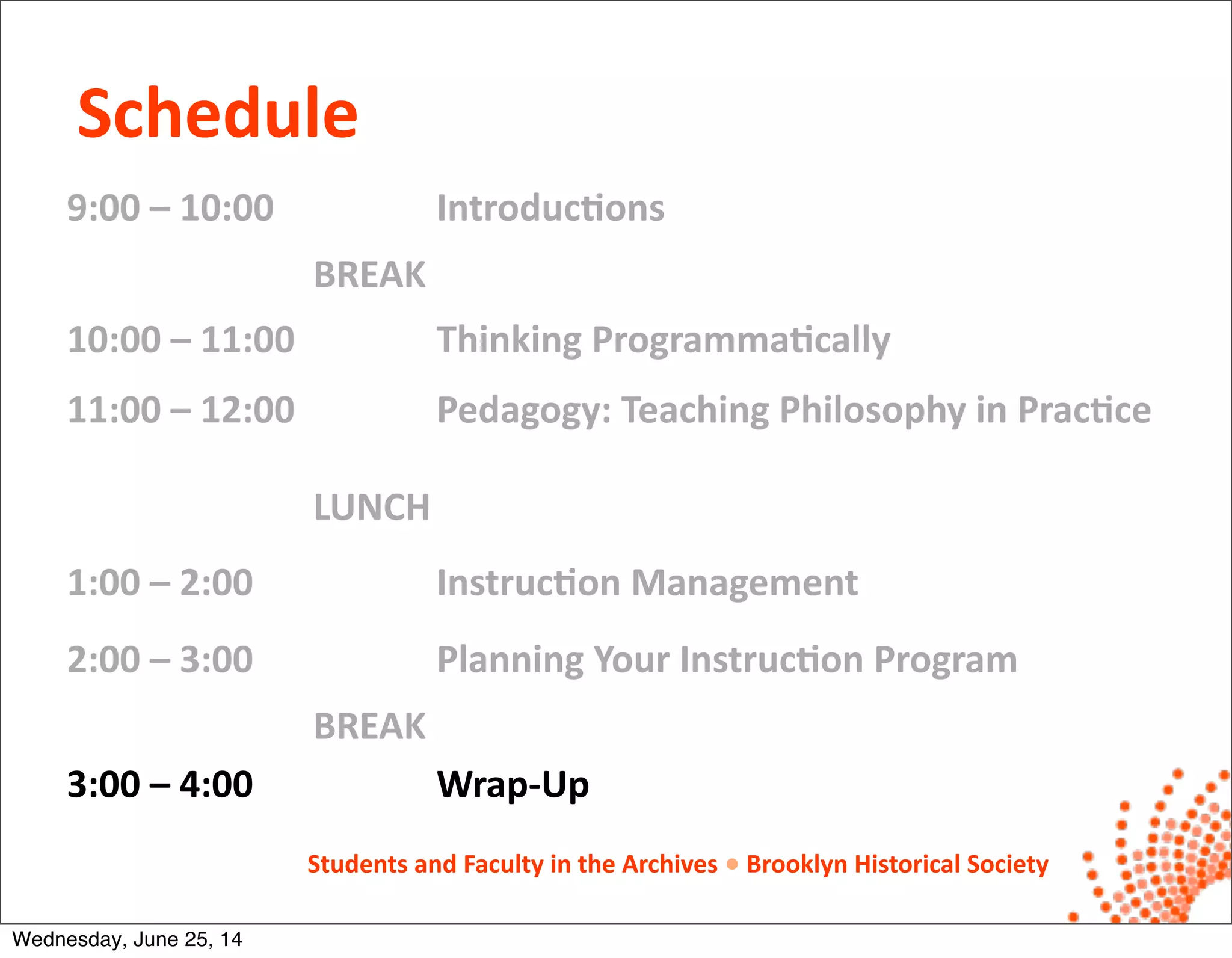 Schedule

9:00 – 10:00 Introductions

BREAK

10:00 – 11:00 Thinking Programmatically

11:00 – 12:00 Pedagogy: Teaching Philosophy in Practice

LUNCH

1:00 – 2:00 Instruction Management

2:00 – 3:00 Planning Your Instruction Program

BREAK

3:00 – 4:00 Wrap-Up

Students and Faculty in the Archives • Brooklyn Historical Society

Wednesday, June 25, 14